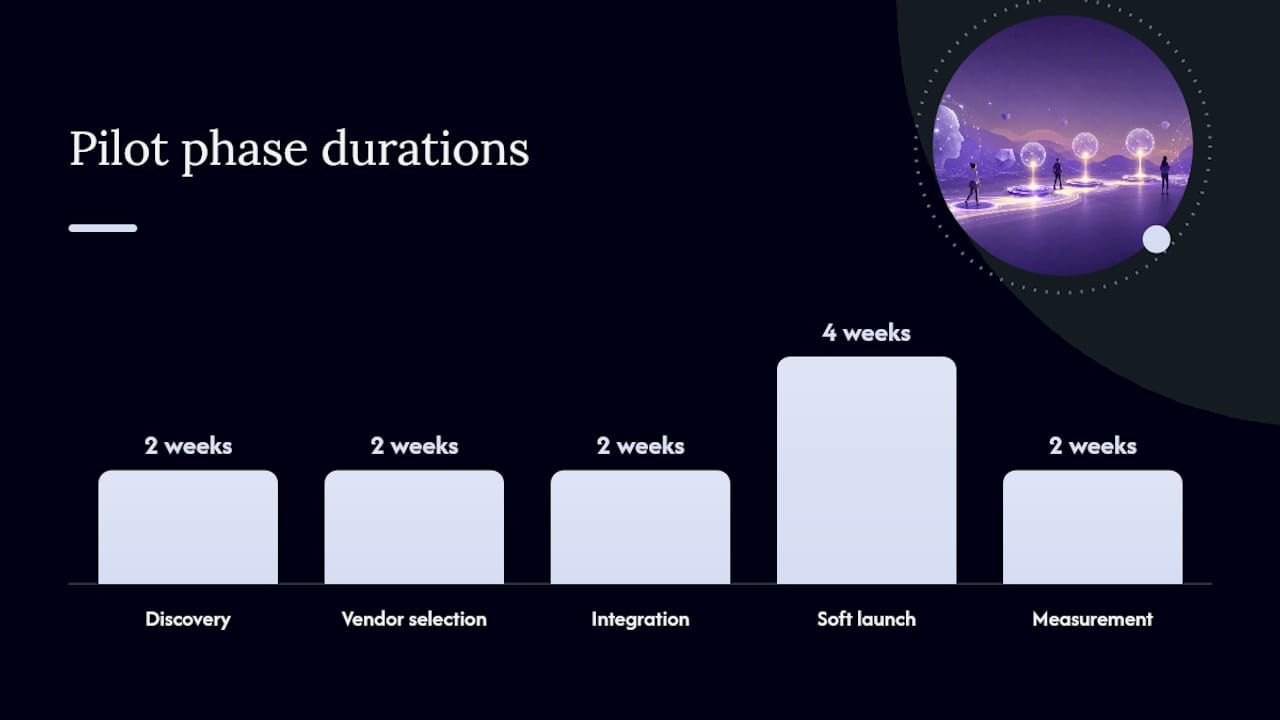 Pilot phase durations

2 weeks
2 weeks
2 weeks
4 weeks
2 weeks

Discovery
Vendor selection
Integration
Soft launch
Measurement